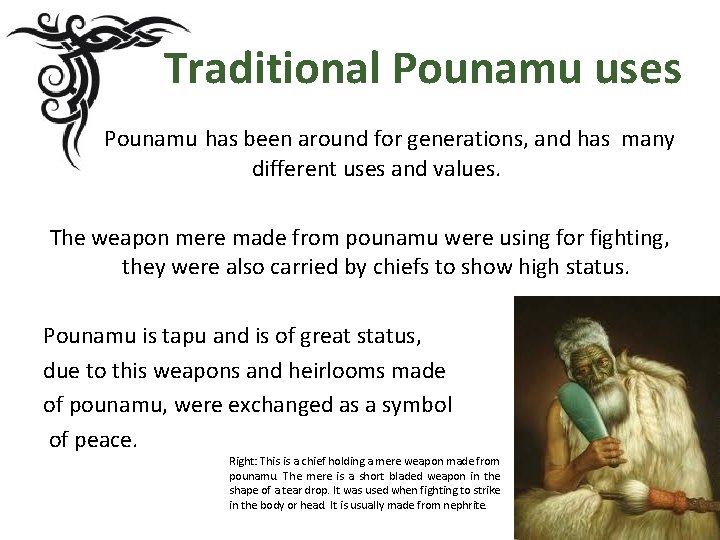 Traditional Pounamu uses

Pounamu has been around for generations, and has many different uses and values.

The weapon mere made from pounamu were using for fighting, they were also carried by chiefs to show high status.

Pounamu is tapu and is of great status, due to this weapons and heirlooms made of pounamu, were exchanged as a symbol of peace.

Right: This is a chief holding a mere weapon made from pounamu. The mere is a short bladed weapon in the shape of a tear drop. It was used when fighting to strike in the body or head. It is usually made from nephrite.